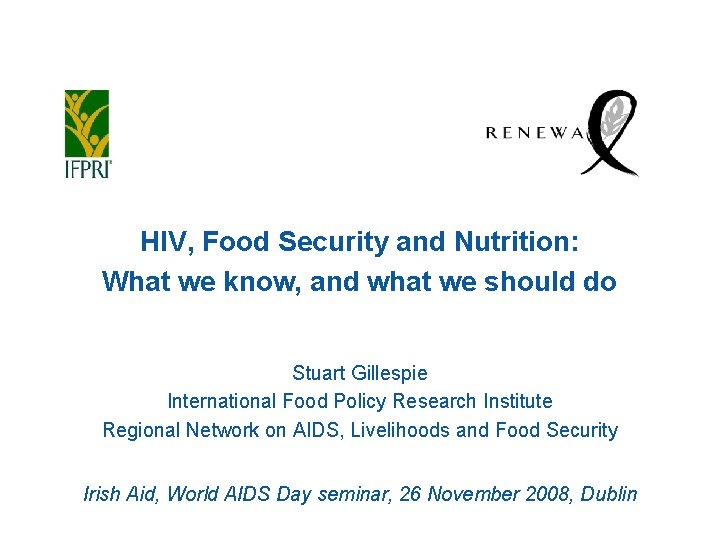 IFPRI

RENEWA

HIV, Food Security and Nutrition: What we know, and what we should do

Stuart Gillespie
International Food Policy Research Institute
Regional Network on AIDS, Livelihoods and Food Security

Irish Aid, World AIDS Day seminar, 26 November 2008, Dublin